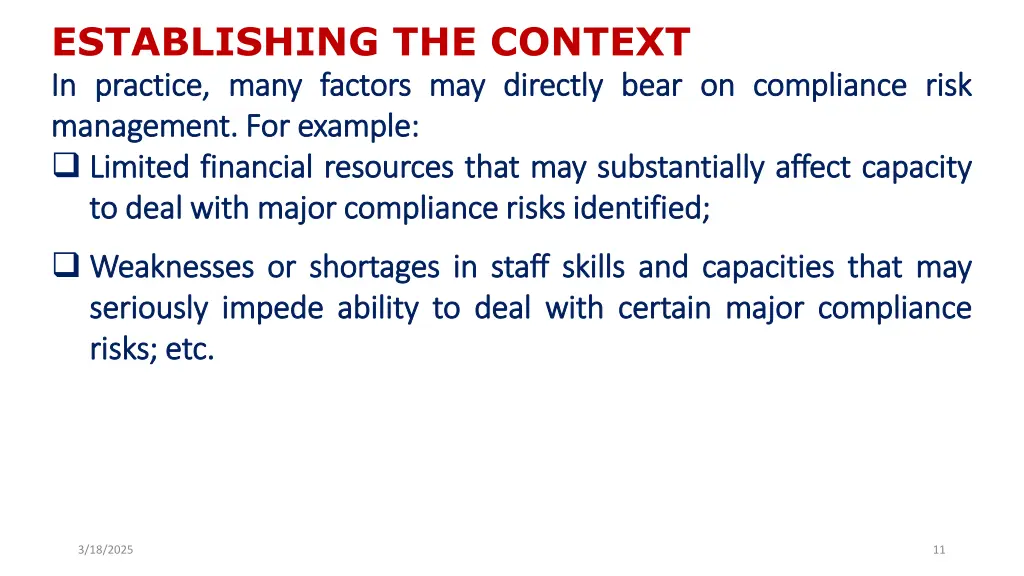 ESTABLISHING THE CONTEXT

In practice, many factors may directly bear on compliance risk management. For example:

❑ Limited financial resources that may substantially affect capacity to deal with major compliance risks identified;

❑ Weaknesses or shortages in staff skills and capacities that may seriously impede ability to deal with certain major compliance risks; etc.

3/18/2025

11